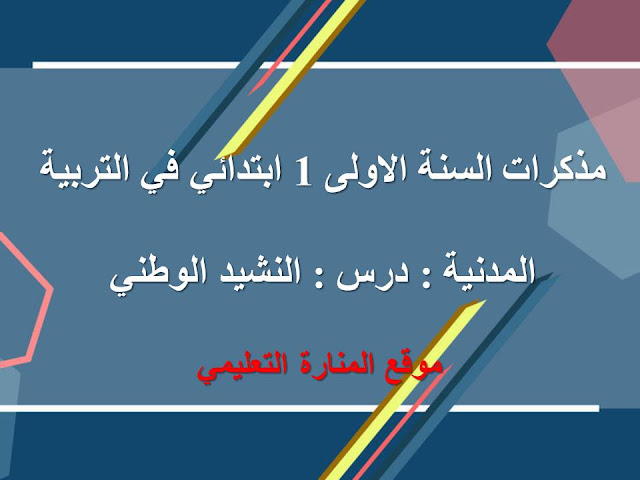 مذكرات السنة الاولى 1 ابتدائي في التربية المدنية : درس : النشيد الوطني

موقع المنارة التعليمي